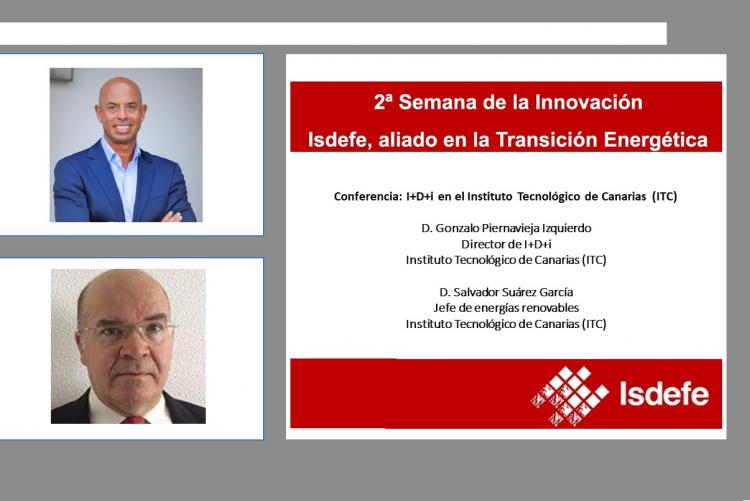 2ª Semana de la Innovación
Isdefe, aliado en la Transición Energética

Conferencia: I+D+i en el Instituto Tecnológico de Canarias (ITC)

D. Gonzalo Piernavieja Izquierdo
Director de I+D+i
Instituto Tecnológico de Canarias (ITC)

D. Salvador Suárez García
Jefe de energías renovables
Instituto Tecnológico de Canarias (ITC)

Isdefe